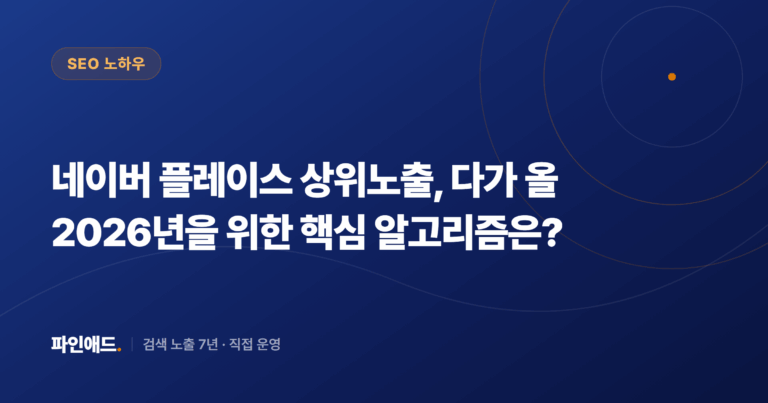 SEO 노하우

네이버 플레이스 상위노출, 다가 올 2026년을 위한 핵심 알고리즘은?

파인애드. | 검색 노출 7년 · 직접 운영